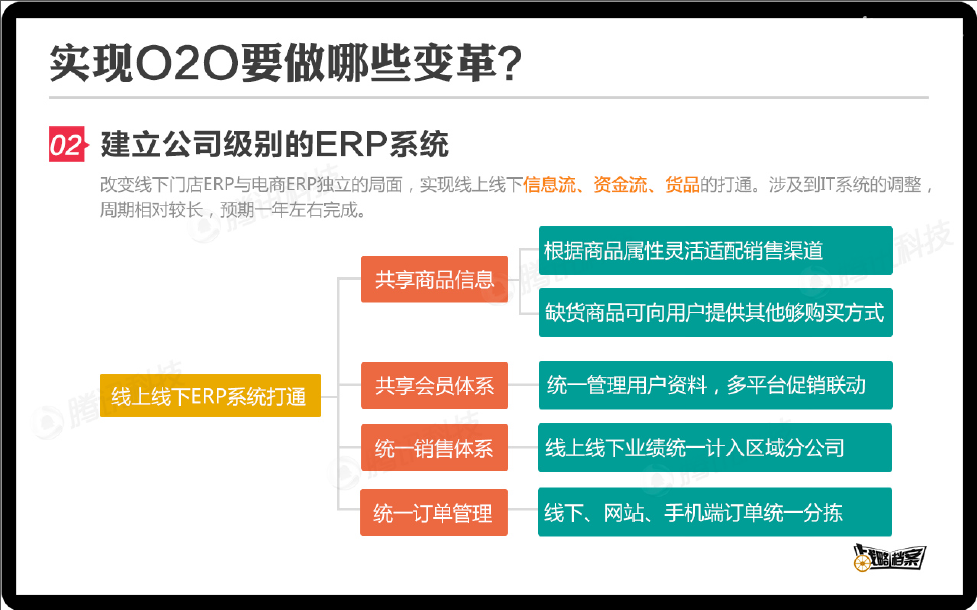 实现O2O要做哪些变革?

02 建立公司级别的ERP系统

改变线下门店ERP与电商ERP独立的局面，实现线上线下信息流、资金流、货品的打通。涉及到IT系统的调整，周期相对较长，预期一年左右完成。

线上线下ERP系统打通

共享商品信息
根据商品属性灵活适配销售渠道
缺货商品可向用户提供其他够购买方式

共享会员体系
统一管理用户资料，多平台促销联动

统一销售体系
线上线下业绩统一计入区域分公司

统一订单管理
线下、网站、手机端订单统一分拣

腾讯科技

腾档案